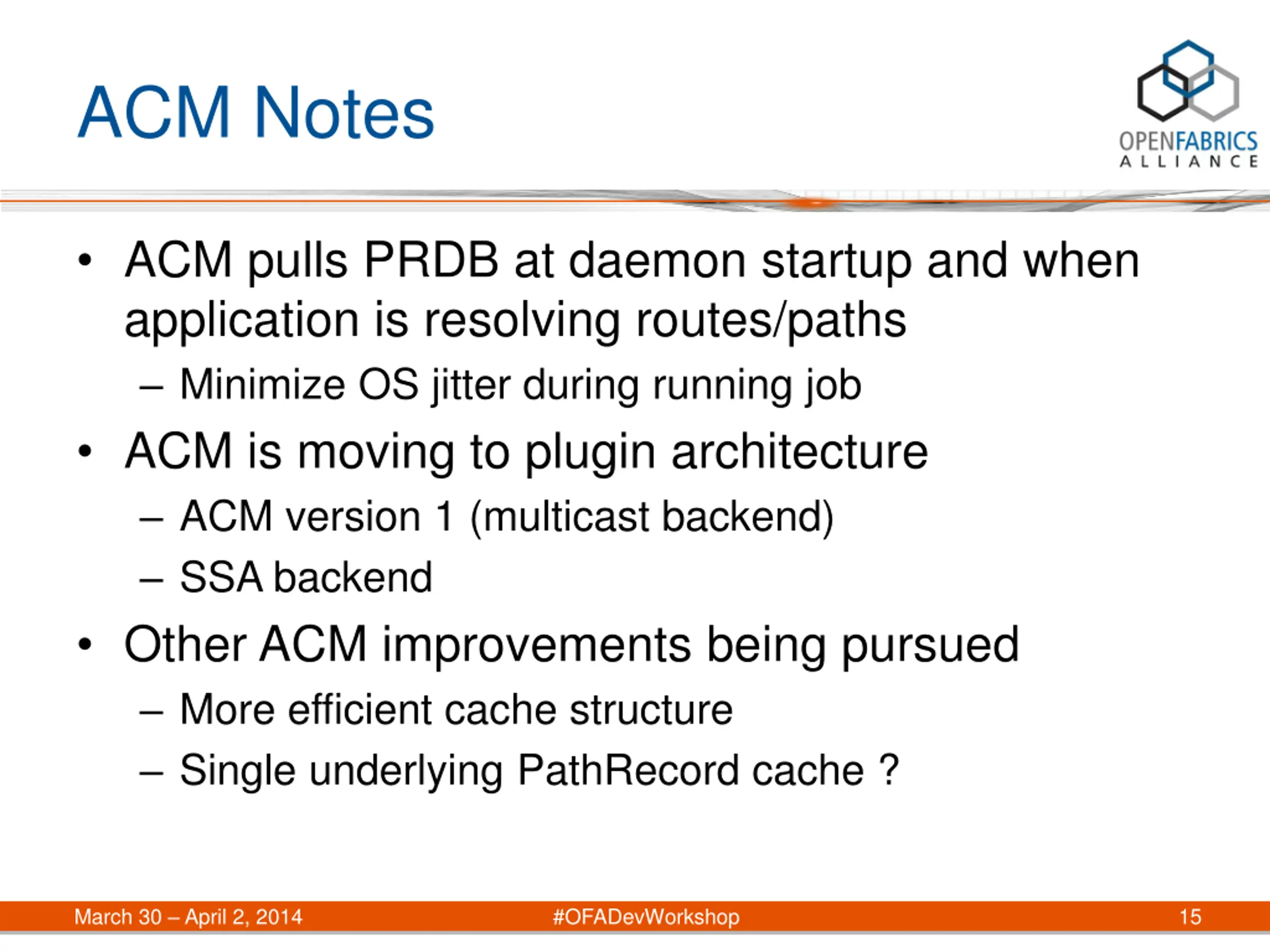 ACM Notes

OPENFABRICS ALLIANCE

• ACM pulls PRDB at daemon startup and when application is resolving routes/paths
– Minimize OS jitter during running job
• ACM is moving to plugin architecture
– ACM version 1 (multicast backend)
– SSA backend
• Other ACM improvements being pursued
– More efficient cache structure
– Single underlying PathRecord cache ?

March 30 – April 2, 2014 #OFADevWorkshop 15